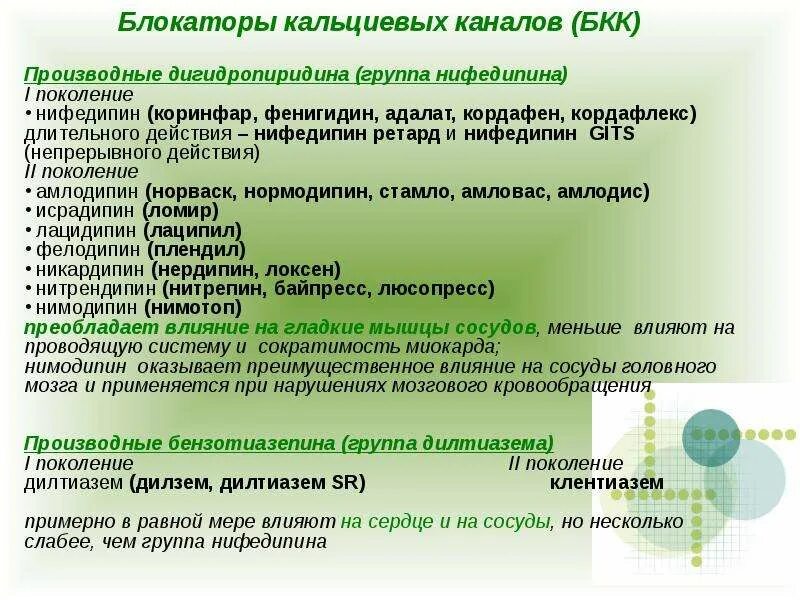 Блокаторы кальциевых каналов (БКК)

Производные дигидропиридина (группа нифедипина)
I поколение
• нифедипин (коринфар, фенигидин, адалат, кордафен, кордафлекс)
длительного действия – нифедипин ретард и нифедипин GITS (непрерывного действия)
II поколение
• амлодипин (норваск, нормодипин, стамло, амловас, амлодис)
• исрадипин (ломир)
• лацидипин (лаципил)
• фелодипин (плендил)
• никардипин (нердипин, локсен)
• нитрендипин (нитрепин, байпресс, люсопресс)
• нимодипин (нимотоп)
преобладает влияние на гладкие мышцы сосудов, меньше влияют на проводящую систему и сократимость миокарда;
нимодипин оказывает преимущественное влияние на сосуды головного мозга и применяется при нарушениях мозгового кровообращения

Производные бензотиазепина (группа дилтиазема)
I поколение
дилтиазем (дилзем, дилтиазем SR)
II поколение
клентиазем

примерно в равной мере влияют на сердце и на сосуды, но несколько слабее, чем группа нифедипина